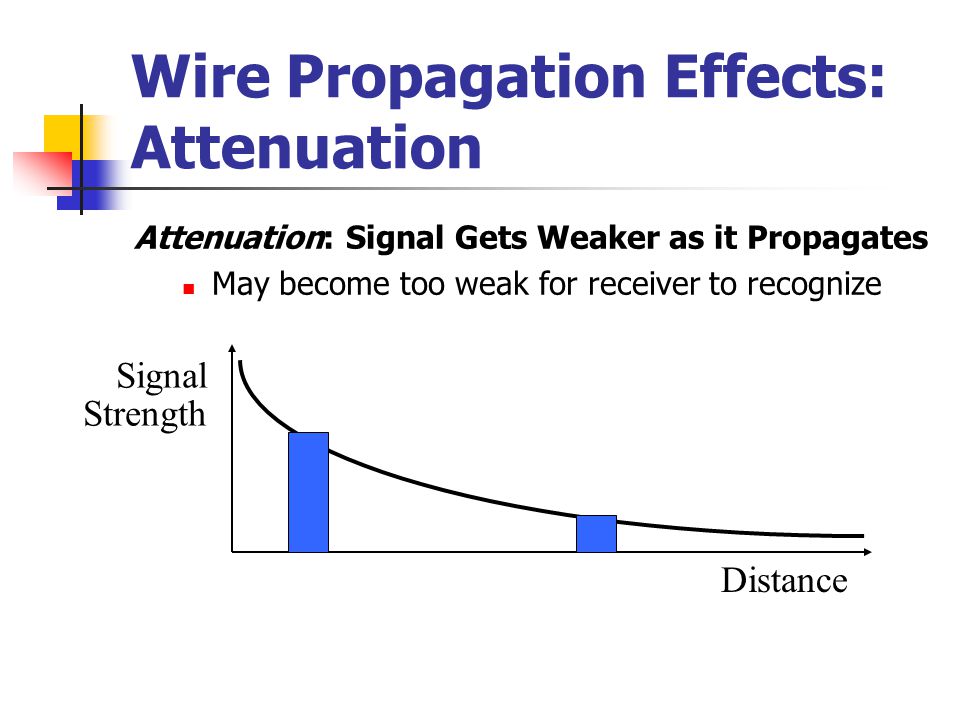 Wire Propagation Effects: Attenuation

Attenuation: Signal Gets Weaker as it Propagates

May become too weak for receiver to recognize

Signal Strength

Distance